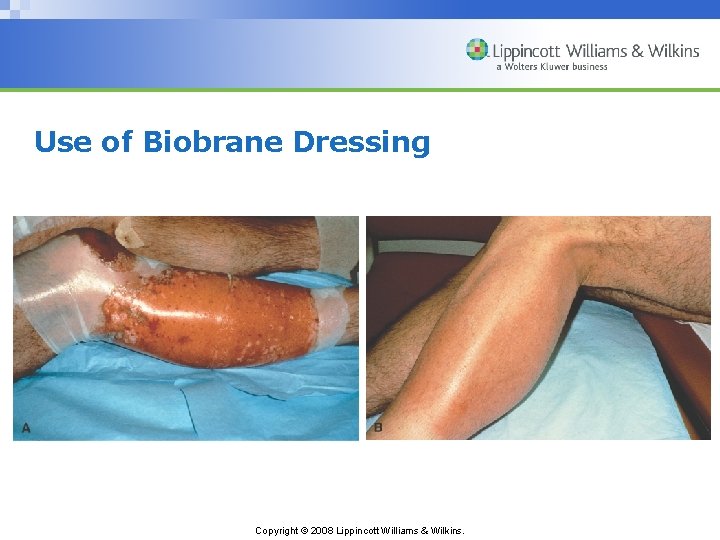 Lippincott Williams & Wilkins
a Wolters Kluwer business

Use of Biobrane Dressing

A

B

Copyright © 2008 Lippincott Williams & Wilkins.